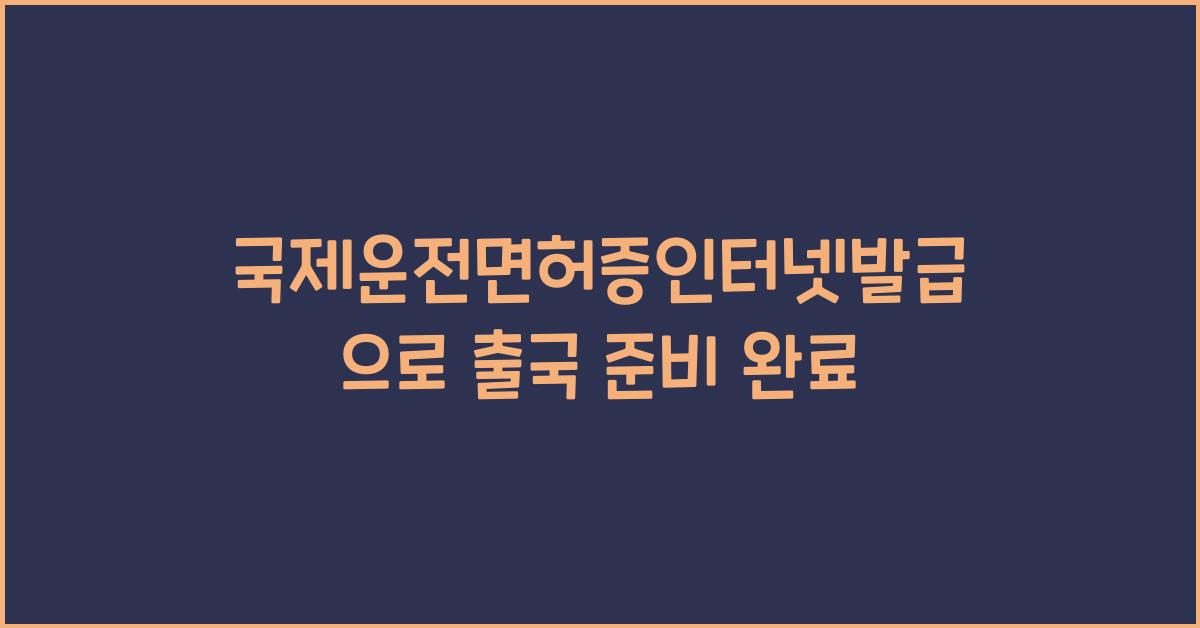 국제운전면허증인터넷발급으로 출국 준비 완료